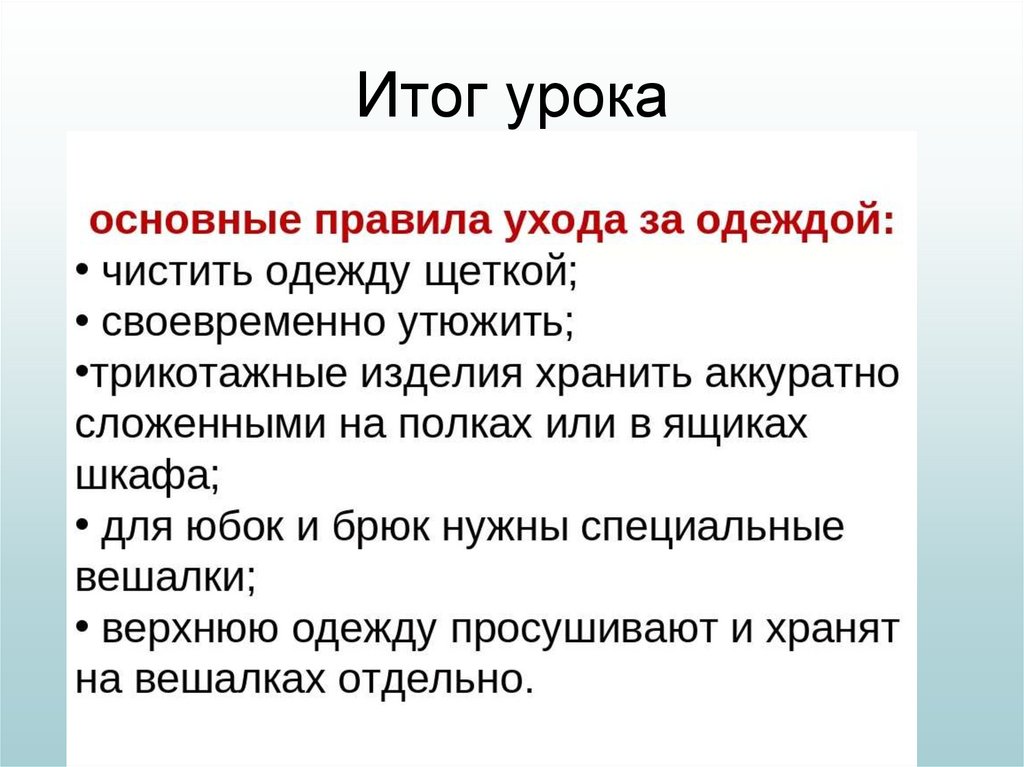 Итог урока

основные правила ухода за одеждой:
• чистить одежду щеткой;
• своевременно утюжить;
•трикотажные изделия хранить аккуратно сложенными на полках или в ящиках шкафа;
• для юбок и брюк нужны специальные вешалки;
• верхнюю одежду просушивают и хранят на вешалках отдельно.